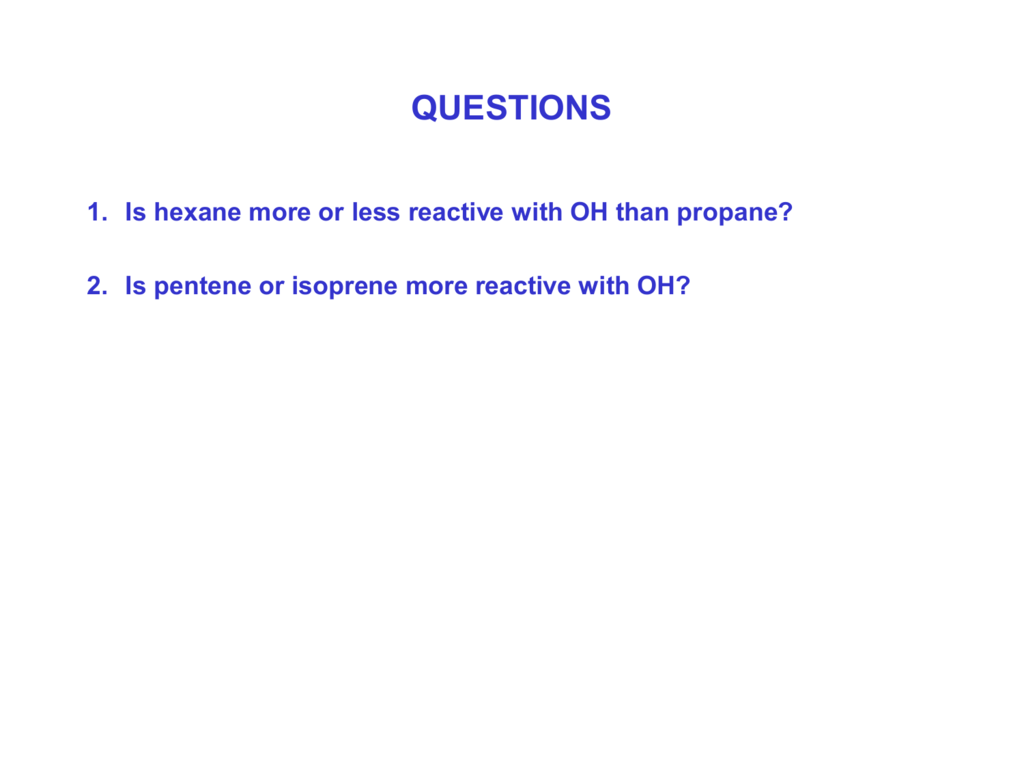 QUESTIONS

1. Is hexane more or less reactive with OH than propane?

2. Is pentene or isoprene more reactive with OH?